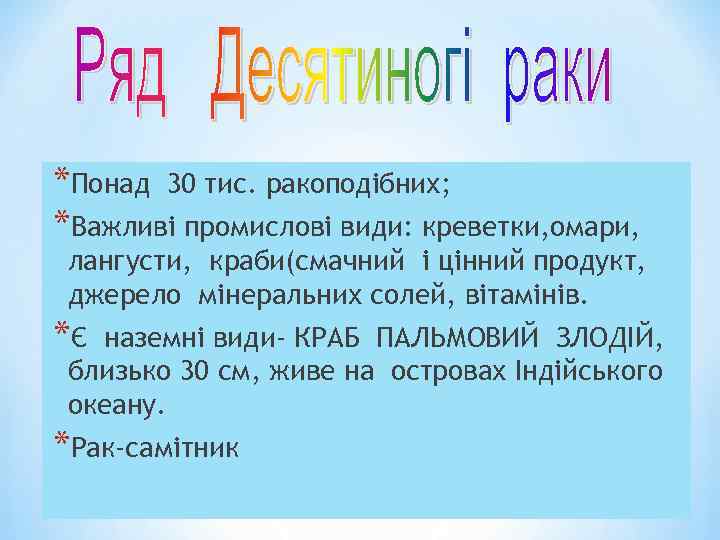 Ряд Десятиногі раки

*Понад 30 тис. ракоподібних;

*Важливі промислові види: креветки,омари, лангусти, краби(смачний і цінний продукт, джерело мінеральних солей, вітамінів.

*Є наземні види- КРАБ ПАЛЬМОВИЙ ЗЛОДІЙ, близько 30 см, живе на островах Індійського океану.

*Рак-самітник